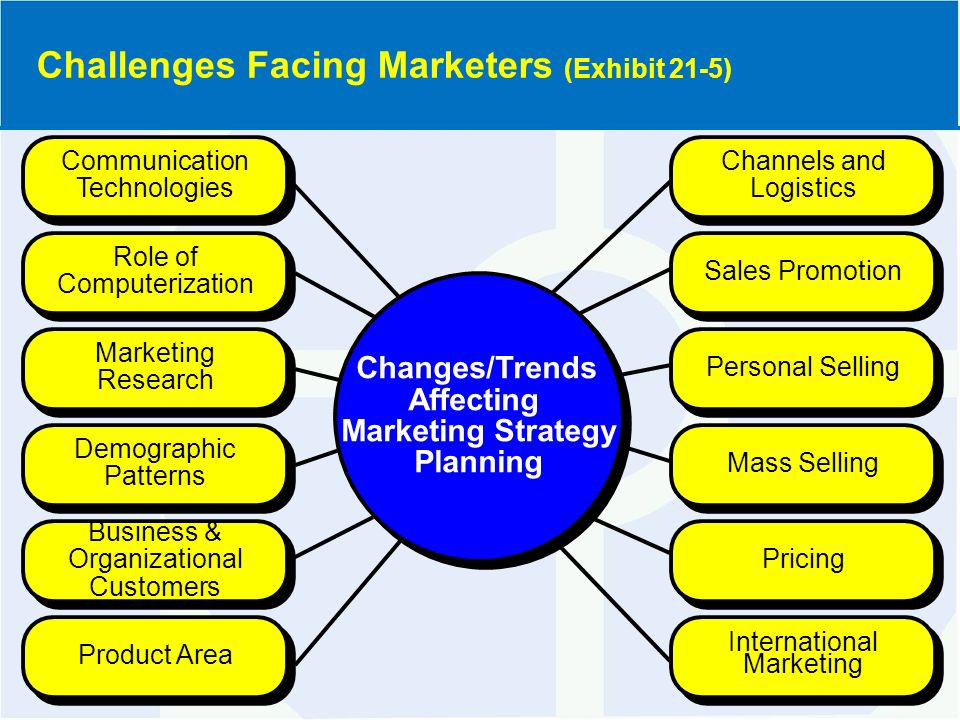 Challenges Facing Marketers (Exhibit 21-5)

Communication Technologies

Role of Computerization

Marketing Research

Demographic Patterns

Business & Organizational Customers

Product Area

Changes/Trends Affecting Marketing Strategy Planning

Channels and Logistics

Sales Promotion

Personal Selling

Mass Selling

Pricing

International Marketing